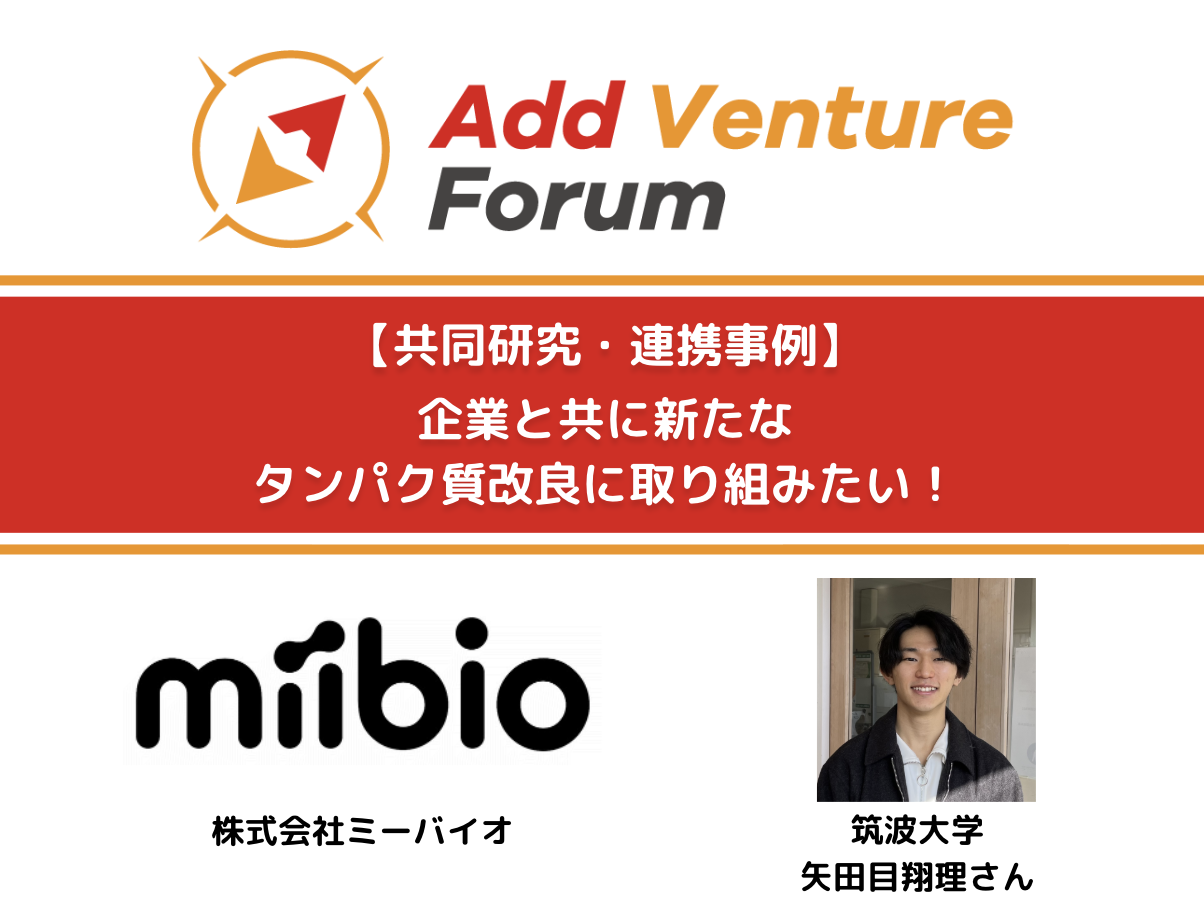 Add Venture
Forum

【共同研究・連携事例】
企業と共に新たな
タンパク質改良に取り組みたい！

miibio

株式会社ミーバイオ

筑波大学
矢田目翔理さん